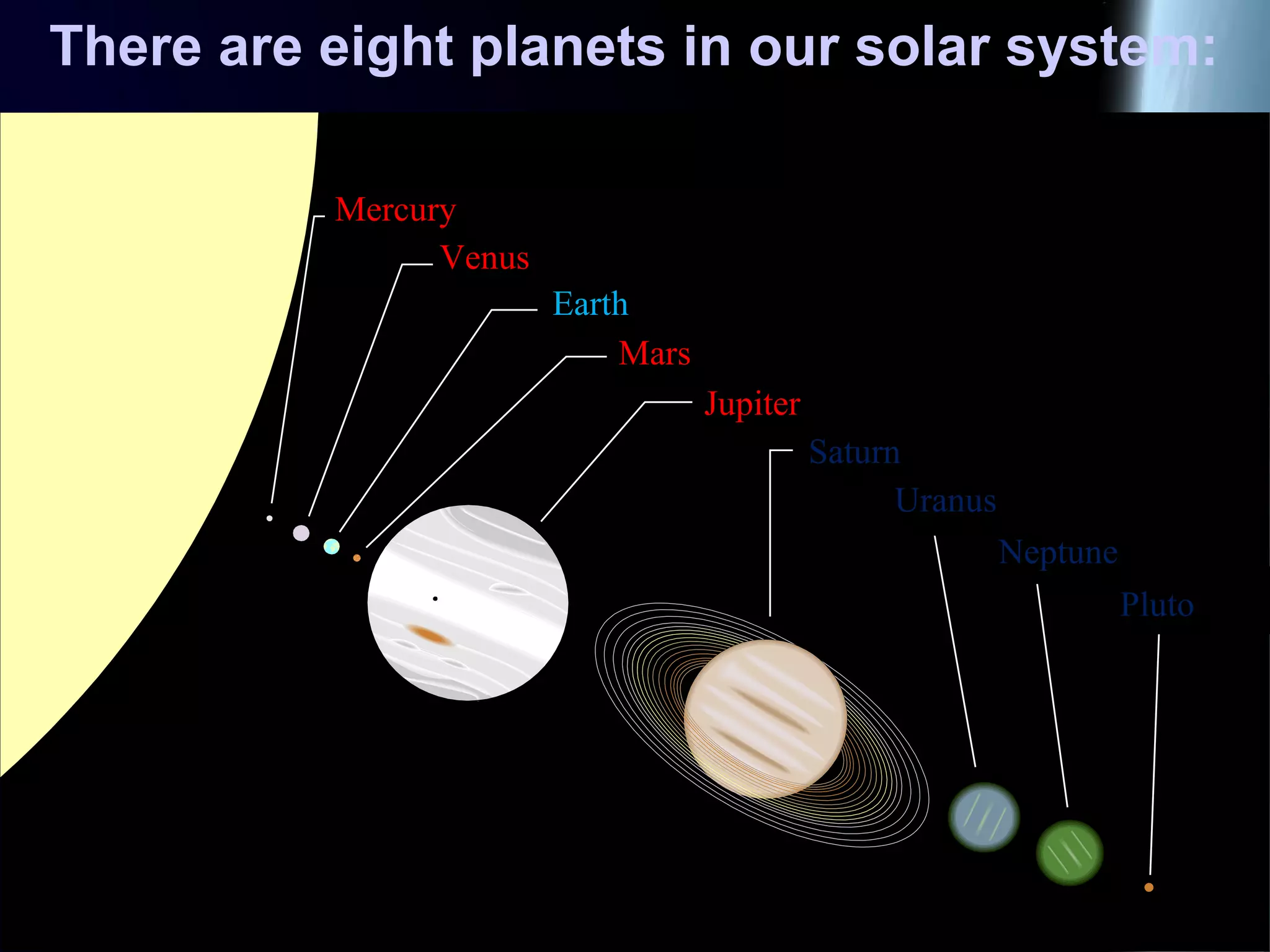 There are eight planets in our solar system:

Mercury
Venus
Earth
Mars
Jupiter
Saturn
Uranus
Neptune
Pluto